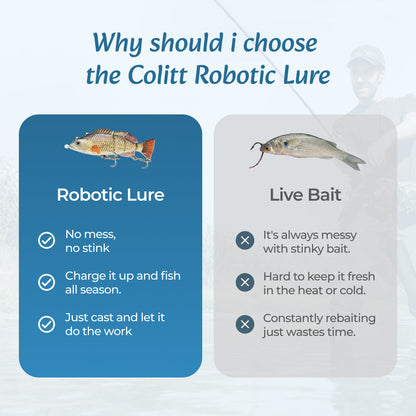 Why should i choose the Colitt Robotic Lure

Robotic Lure

No mess, no stink

Charge it up and fish all season.

Just cast and let it do the work

Live Bait

It's always messy with stinky bait.

Hard to keep it fresh in the heat or cold.

Constantly rebaiting just wastes time.